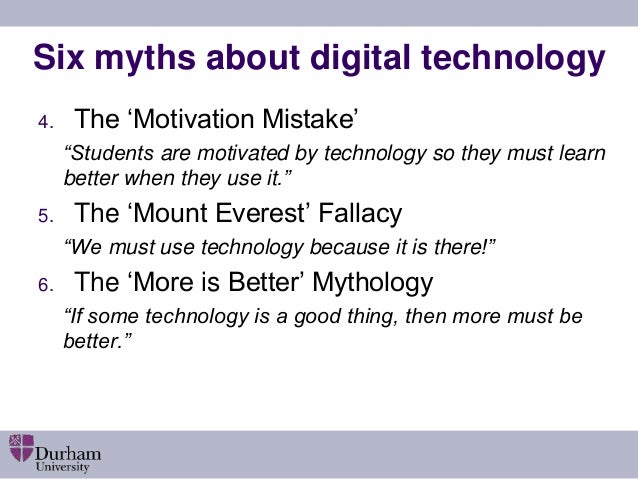 Six myths about digital technology

4. The ‘Motivation Mistake’

“Students are motivated by technology so they must learn better when they use it.”

5. The ‘Mount Everest’ Fallacy

“We must use technology because it is there!”

6. The ‘More is Better’ Mythology

“If some technology is a good thing, then more must be better.”

Durham University